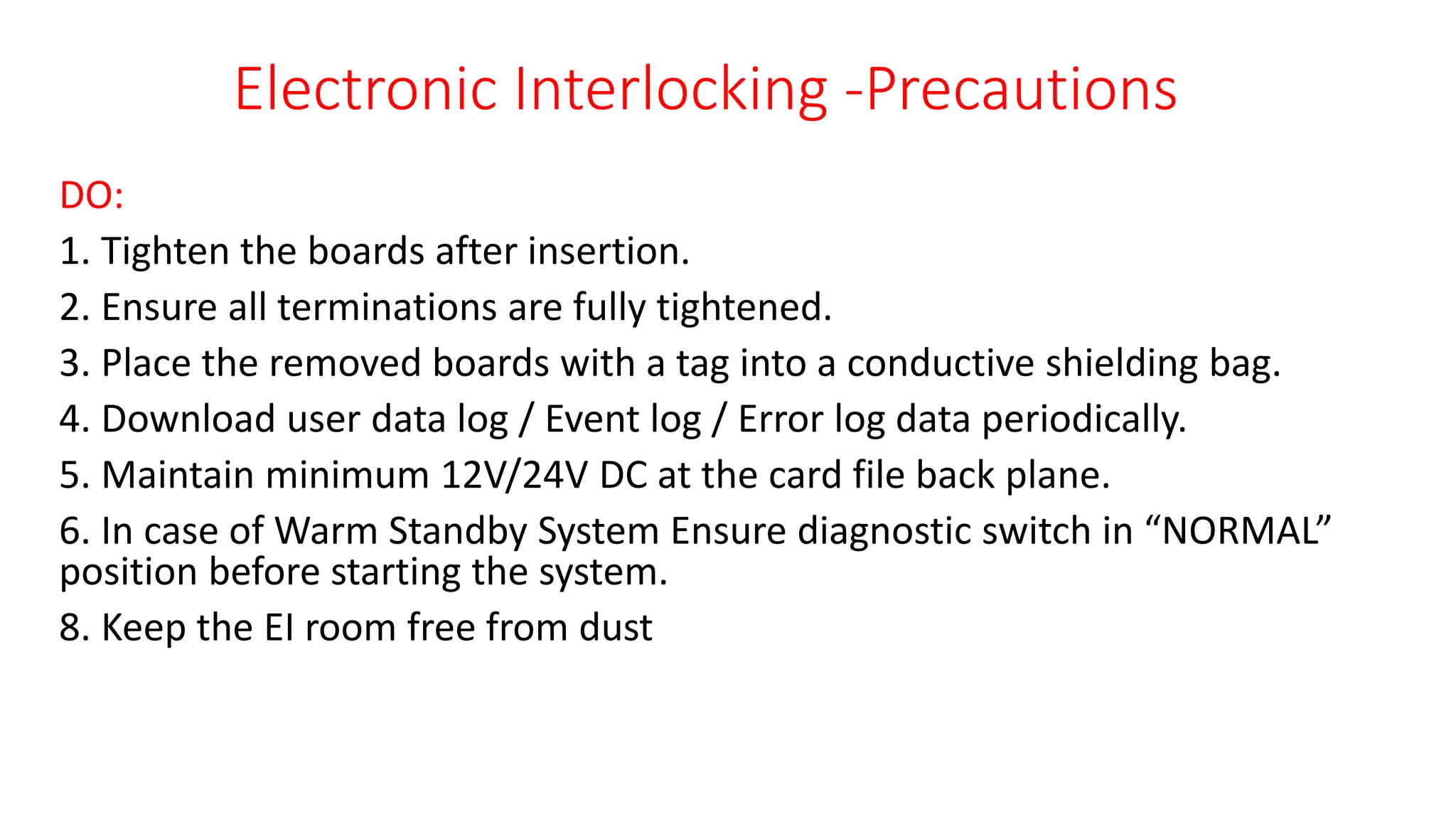 Electronic Interlocking -Precautions

DO:

1. Tighten the boards after insertion.

2. Ensure all terminations are fully tightened.

3. Place the removed boards with a tag into a conductive shielding bag.

4. Download user data log / Event log / Error log data periodically.

5. Maintain minimum 12V/24V DC at the card file back plane.

6. In case of Warm Standby System Ensure diagnostic switch in “NORMAL” position before starting the system.

8. Keep the EI room free from dust